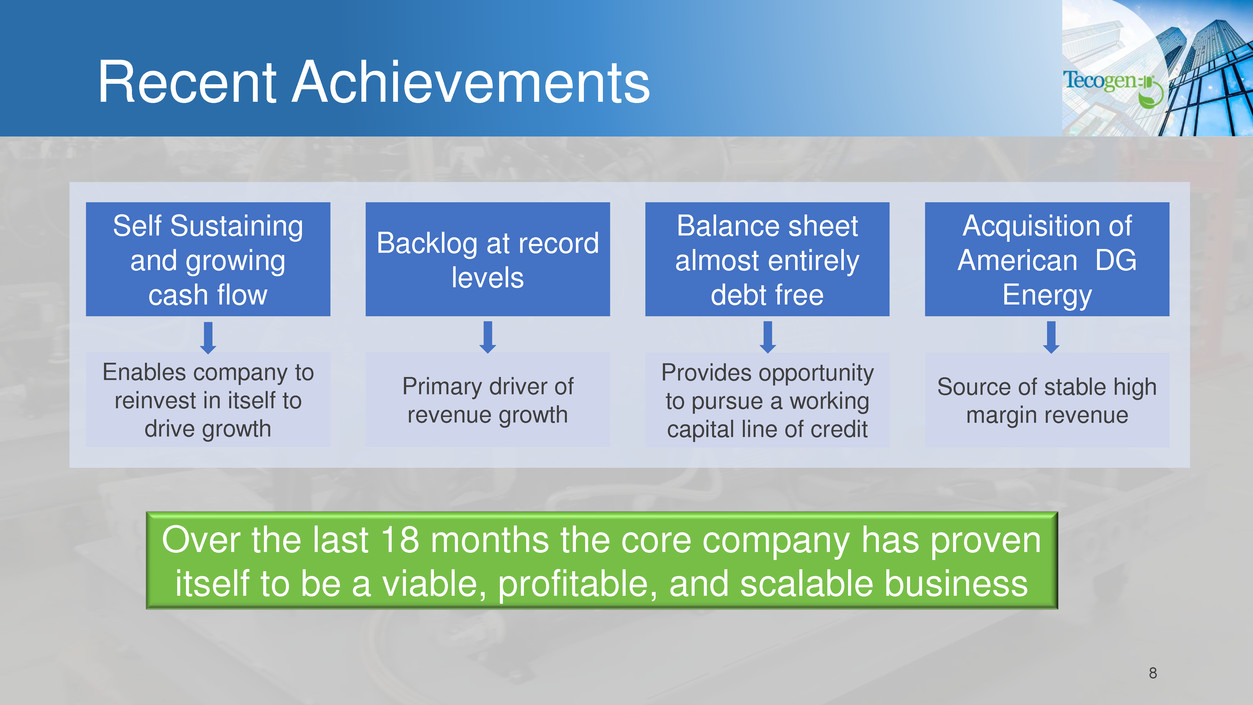 Recent Achievements

Tecogen

Self Sustaining and growing cash flow

Enables company to reinvest in itself to drive growth

Backlog at record levels

Primary driver of revenue growth

Balance sheet almost entirely debt free

Provides opportunity to pursue a working capital line of credit

Acquisition of American DG Energy

Source of stable high margin revenue

Over the last 18 months the core company has proven itself to be a viable, profitable, and scalable business

8